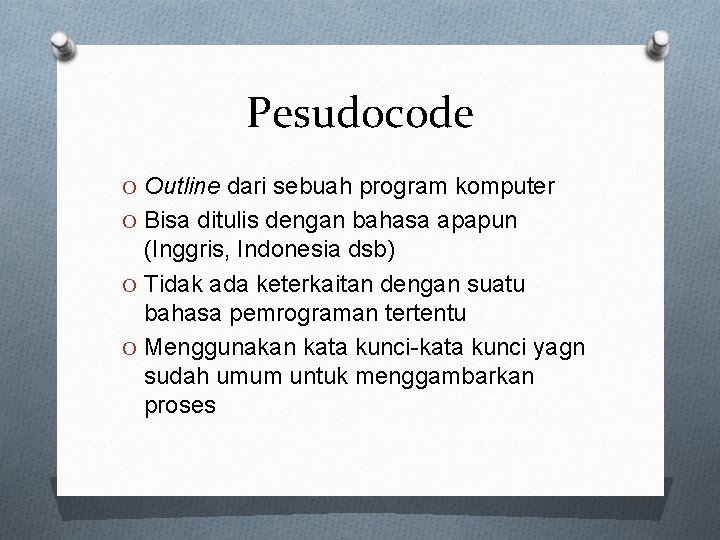 Pesudocode

O Outline dari sebuah program komputer
O Bisa ditulis dengan bahasa apapun (Inggris, Indonesia dsb)
O Tidak ada keterkaitan dengan suatu bahasa pemrograman tertentu
O Menggunakan kata kunci-kata kunci yagn sudah umum untuk menggambarkan proses